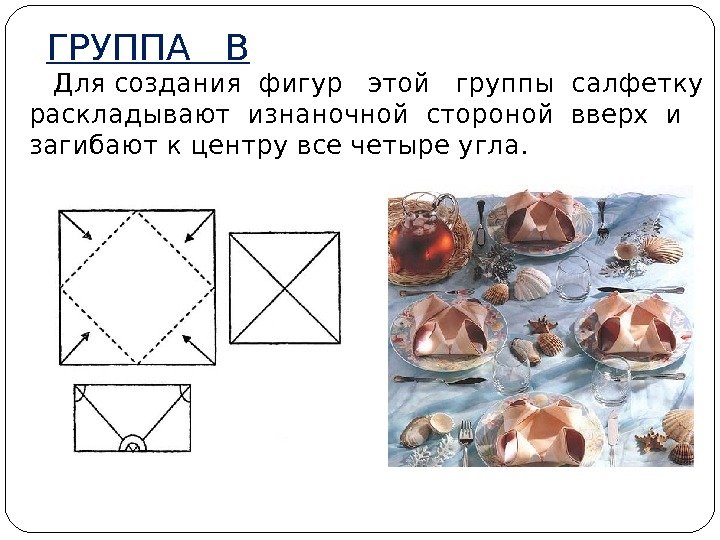 ГРУППА В

Для создания фигур этой группы салфетку раскладывают изнаночной стороной вверх и загибают к центру все четыре угла.